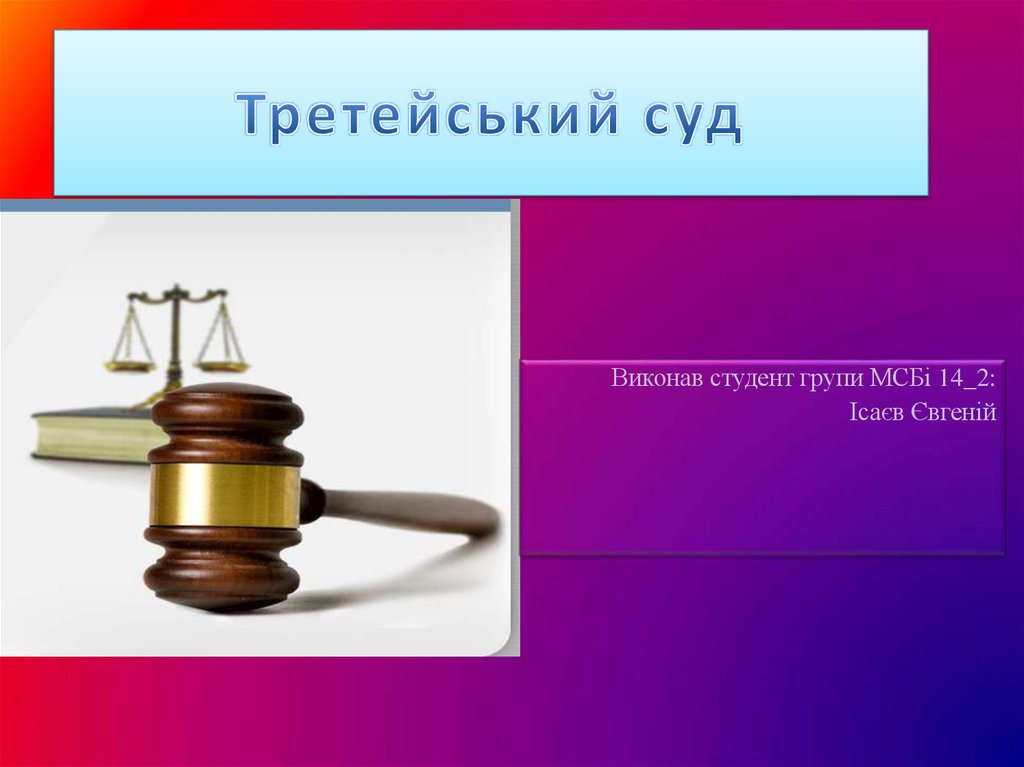 Третейський суд

Виконав студент групи МСБі 14_2:
Ісаєв Євгеній